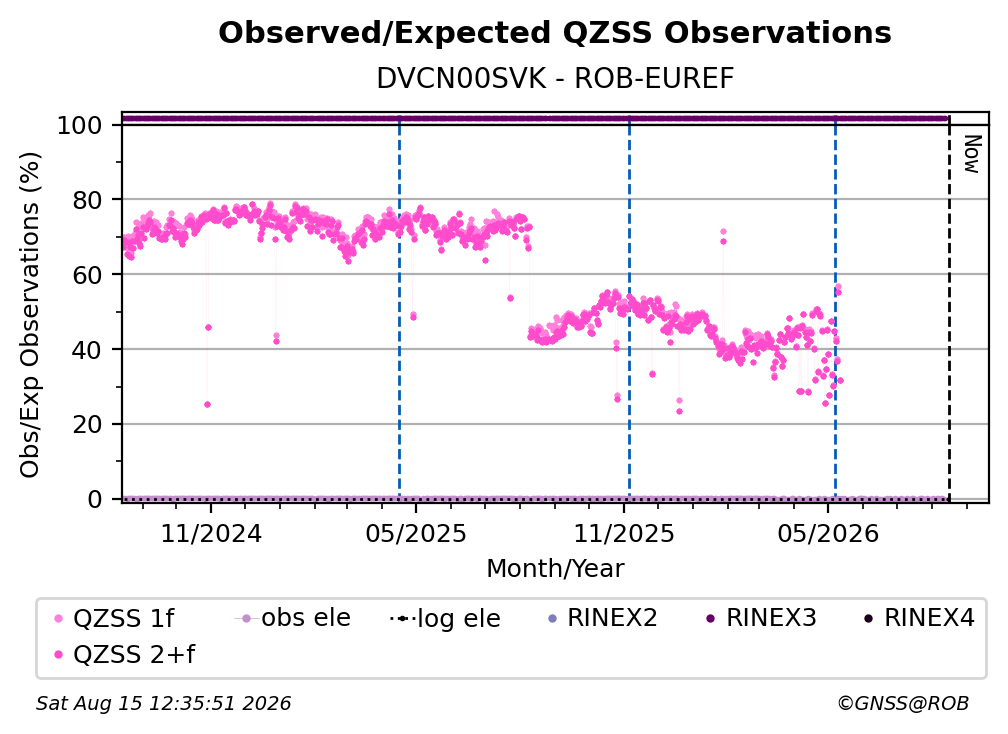 Observed/Expected QZSS Observations
DVCN00SVK - ROB-EUREF

Obs/Exp Observations (%)
100
80
60
40
20
0

Now

11/2024
05/2025
11/2025
05/2026
Month/Year

QZSS 1f
obs ele
log ele
RINEX2
RINEX3
RINEX4
QZSS 2+f

Sat Aug 15 12:35:51 2026
©GNSS@ROB